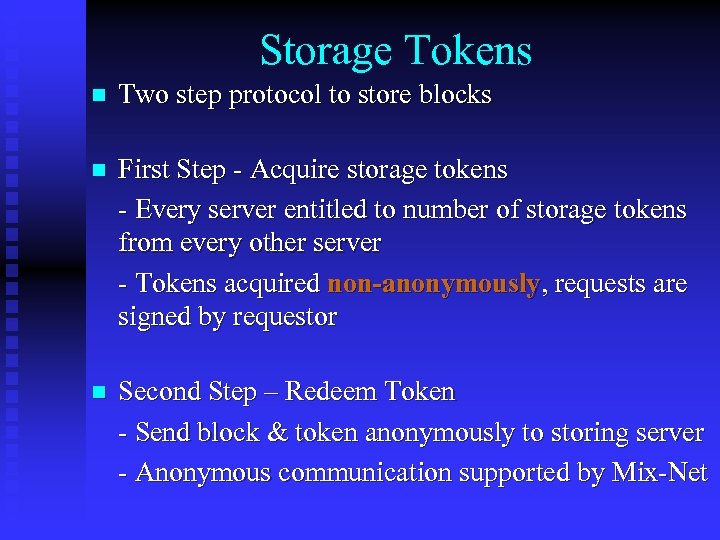 Storage Tokens

Two step protocol to store blocks

First Step - Acquire storage tokens

- Every server entitled to number of storage tokens from every other server

- Tokens acquired non-anonymously, requests are signed by requestor

Second Step – Redeem Token

- Send block & token anonymously to storing server

- Anonymous communication supported by Mix-Net